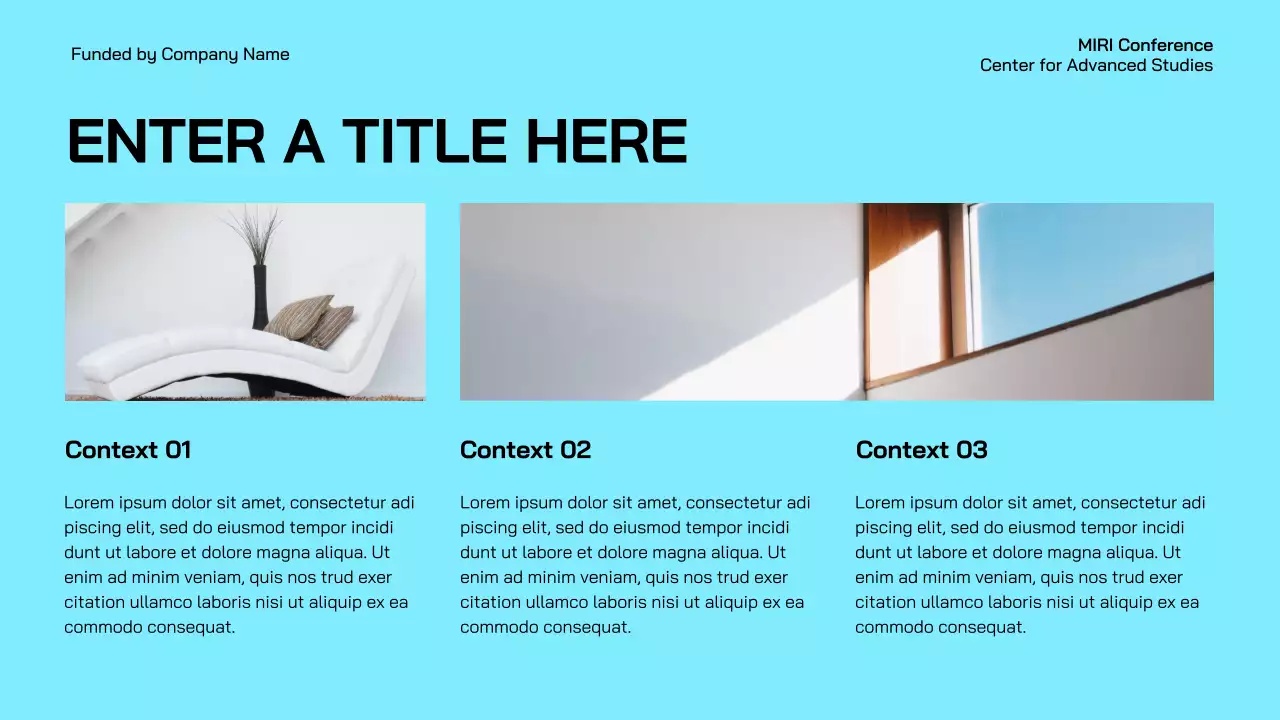 Funded by Company Name

MIRI Conference
Center for Advanced Studies

ENTER A TITLE HERE

Context 01

Lorem ipsum dolor sit amet, consectetur adi piscing elit, sed do eiusmod tempor incidi dunt ut labore et dolore magna aliqua. Ut enim ad minim veniam, quis nos trud exer citation ullamco laboris nisi ut aliquip ex ea commodo consequat.

Context 02

Lorem ipsum dolor sit amet, consectetur adi piscing elit, sed do eiusmod tempor incidi dunt ut labore et dolore magna aliqua. Ut enim ad minim veniam, quis nos trud exer citation ullamco laboris nisi ut aliquip ex ea commodo consequat.

Context 03

Lorem ipsum dolor sit amet, consectetur adi piscing elit, sed do eiusmod tempor incidi dunt ut labore et dolore magna aliqua. Ut enim ad minim veniam, quis nos trud exer citation ullamco laboris nisi ut aliquip ex ea commodo consequat.